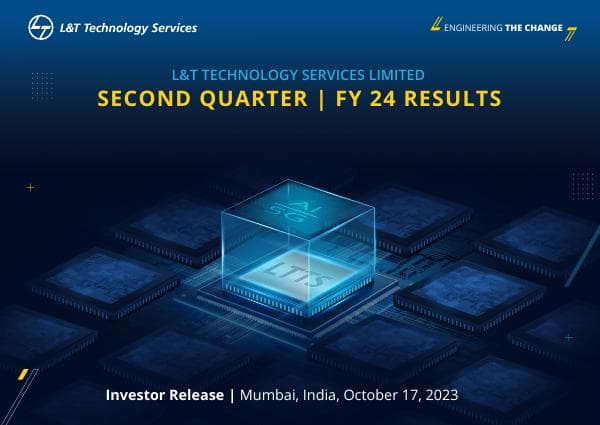 L&T Technology Services

ENGINEERING THE CHANGE

L&T TECHNOLOGY SERVICES LIMITED
SECOND QUARTER | FY 24 RESULTS

AI
5G

LTTS

Investor Release | Mumbai, India, October 17, 2023